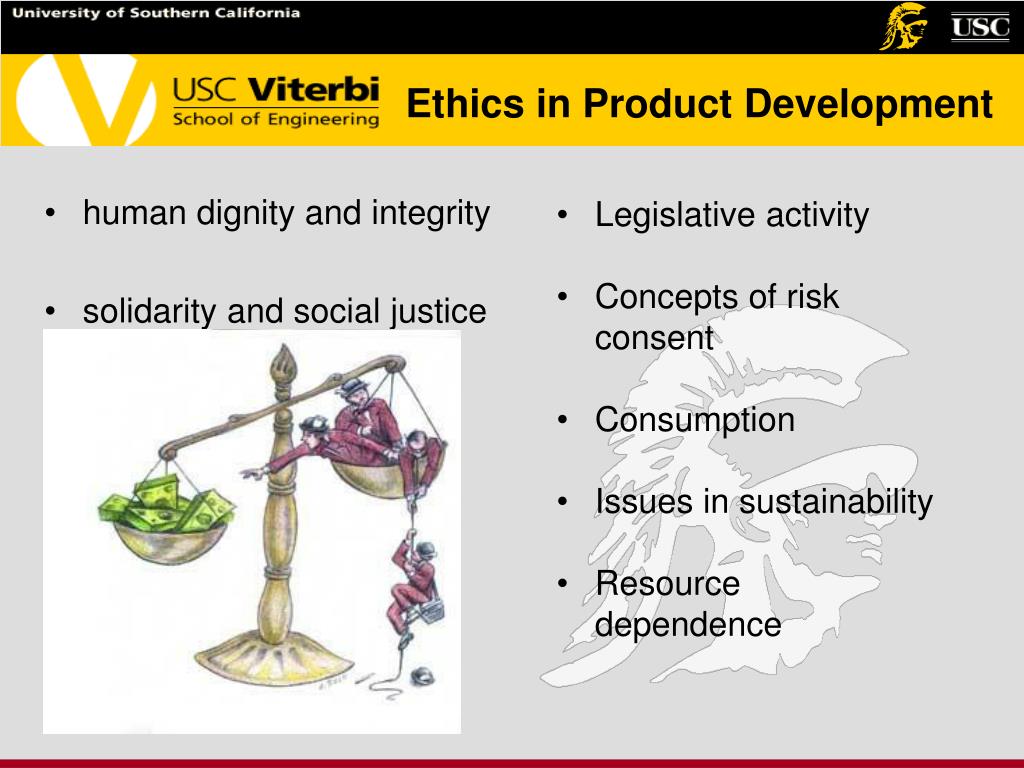 University of Southern California

USC

USC Viterbi
School of Engineering

Ethics in Product Development

• human dignity and integrity

• solidarity and social justice

• Legislative activity

• Concepts of risk consent

• Consumption

• Issues in sustainability

• Resource dependence